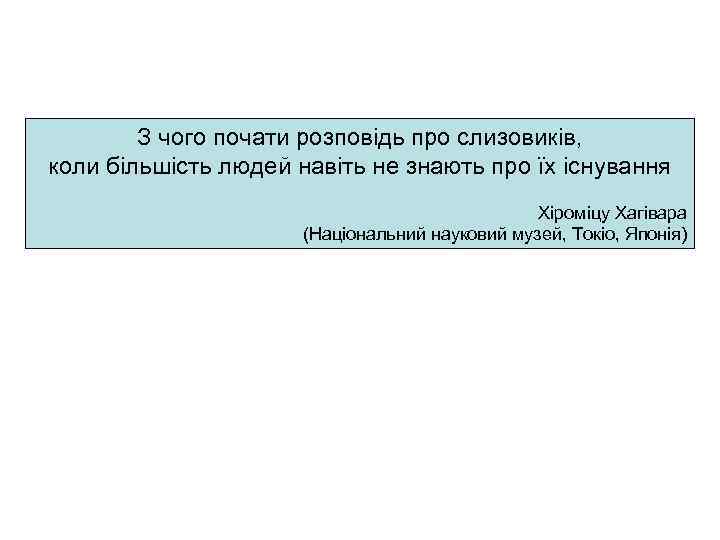 З чого почати розповідь про слизовиків, коли більшість людей навіть не знають про їх існування

Хіроміцу Хагівара
(Національний науковий музей, Токіо, Японія)